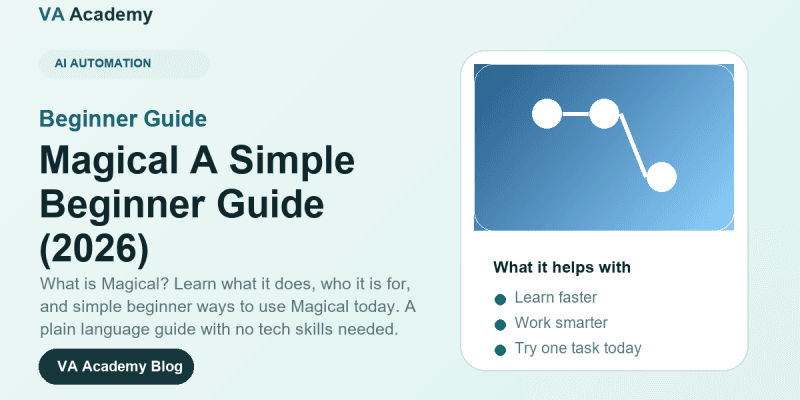 VA Academy

AI AUTOMATION

Beginner Guide

Magical A Simple Beginner Guide (2026)

What is Magical? Learn what it does, who it is for, and simple beginner ways to use Magical today. A plain language guide with no tech skills needed.

VA Academy Blog

What it helps with

Learn faster

Work smarter

Try one task today